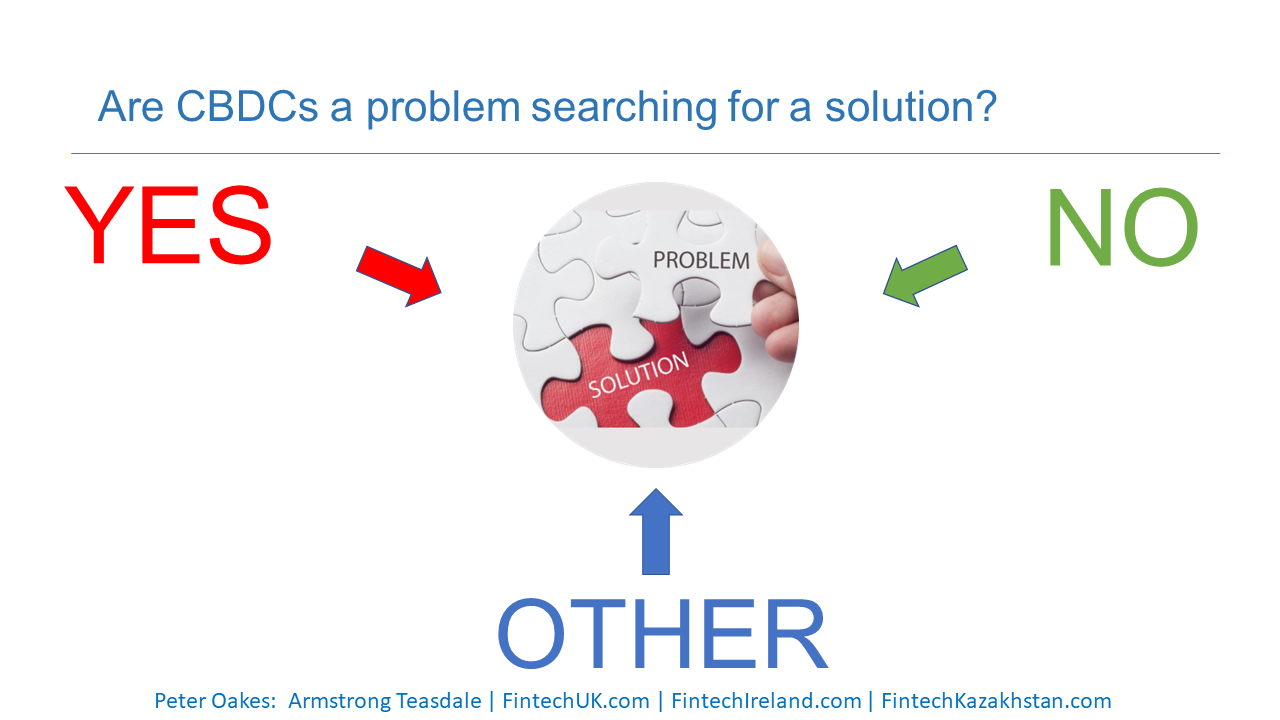 Are CBDCs a problem searching for a solution?

YES

PROBLEM

SOLUTION

NO

OTHER

Peter Oakes: Armstrong Teasdale | FintechUK.com | FintechIreland.com | FintechKazakhstan.com